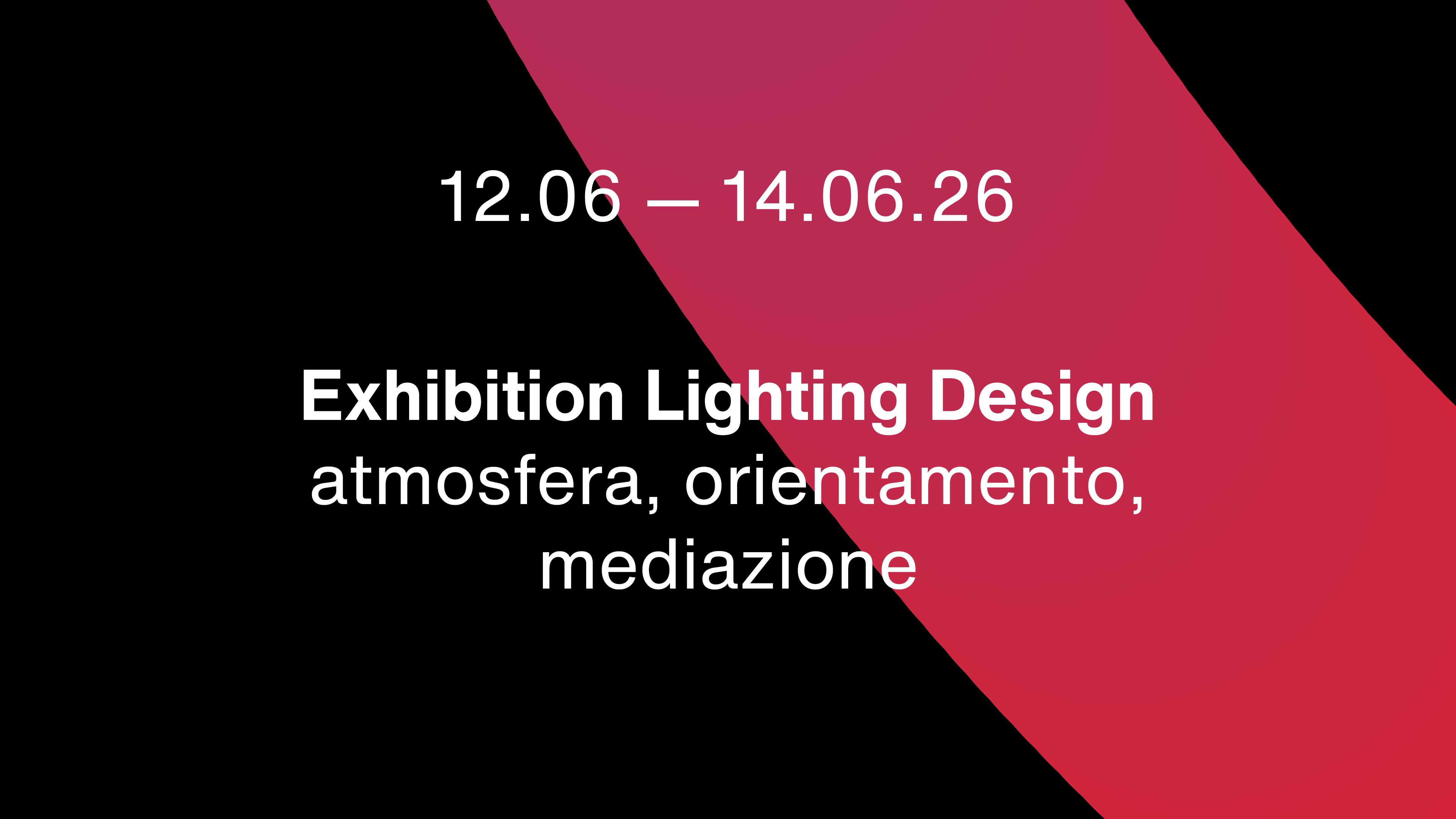 12.06 — 14.06.26

Exhibition Lighting Design
atmosfera, orientamento, mediazione